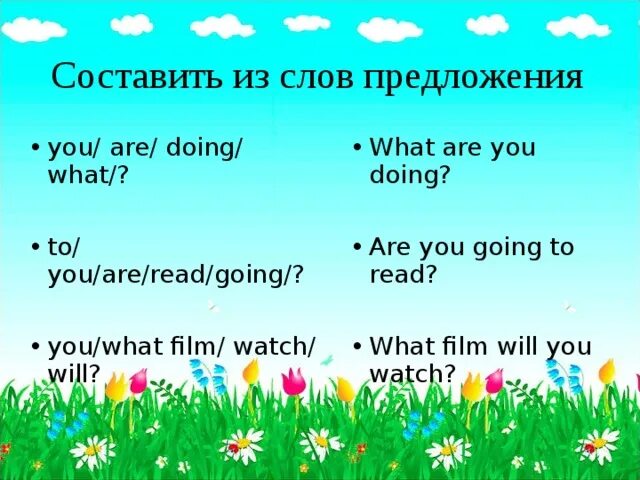 Составить из слов предложения

• you/ are/ doing/ what/?

• to/ you/are/read/going/?

• you/what film/ watch/ will?

• What are you doing?

• Are you going to read?

• What film will you watch?